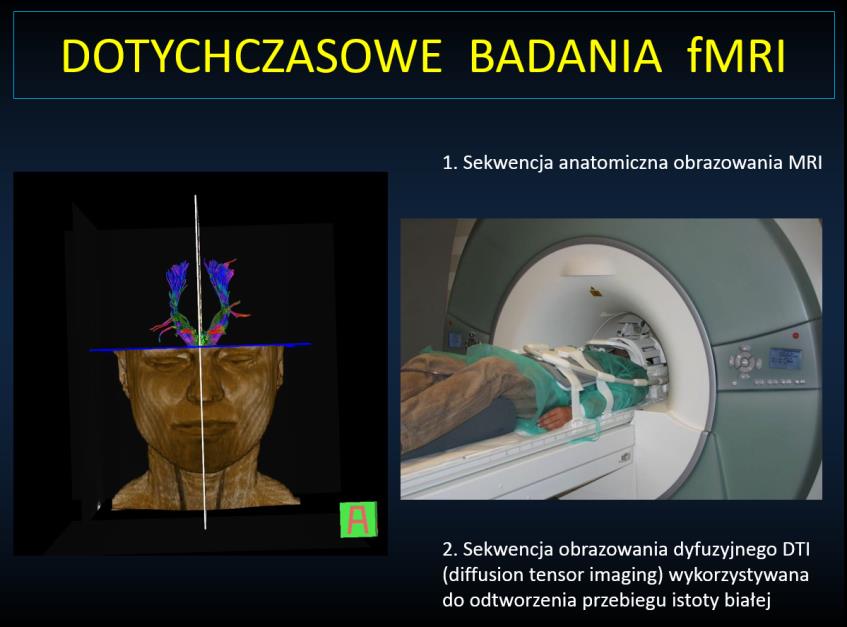 DOTYCHCZASOWE BADANIA fMRI

1. Sekwencja anatomiczna obrazowania MRI

A

2. Sekwencja obrazowania dyfuzyjnego DTI (diffusion tensor imaging) wykorzystywana do odtworzenia przebiegu istoty białej